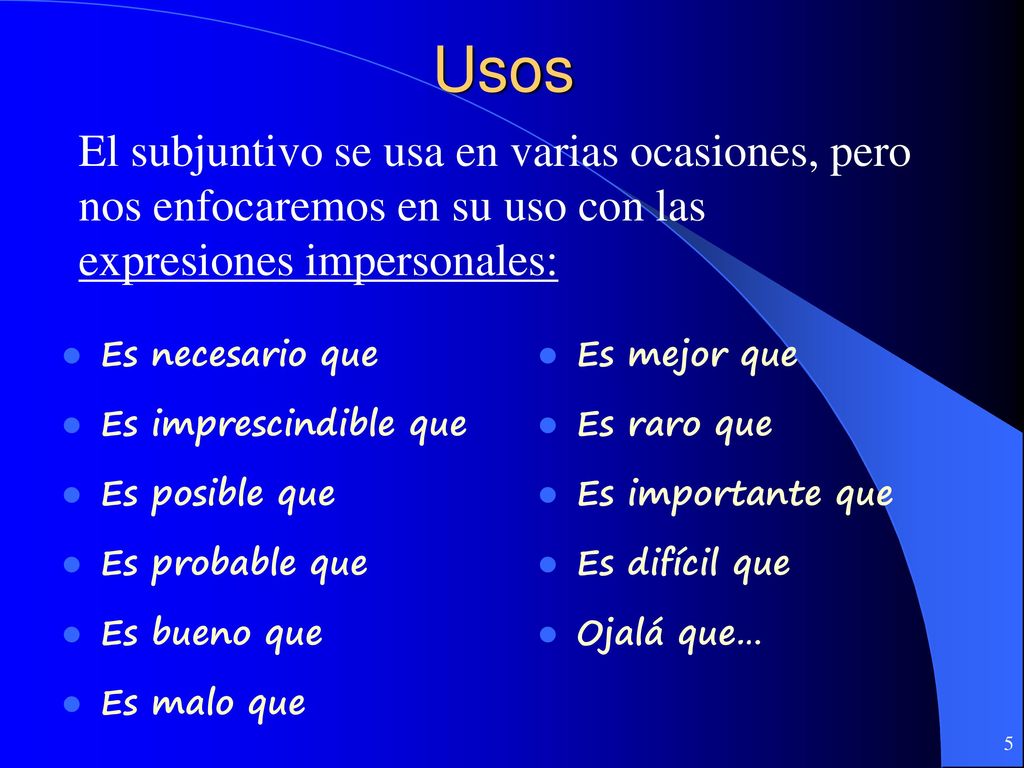 Usos

El subjuntivo se usa en varias ocasiones, pero nos enfocaremos en su uso con las expresiones impersonales:

- Es necesario que
- Es imprescindible que
- Es posible que
- Es probable que
- Es bueno que
- Es malo que

- Es mejor que
- Es raro que
- Es importante que
- Es difícil que
- Ojalá que…

5